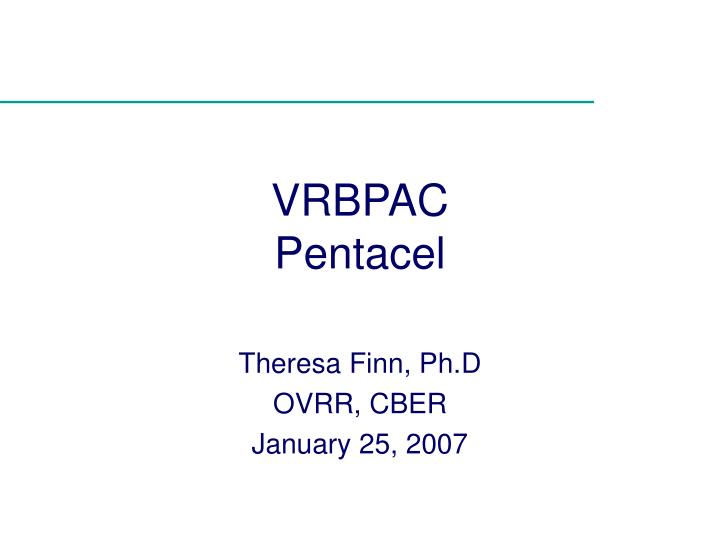 VRBPAC
Pentacel

Theresa Finn, Ph.D
OVRR, CBER
January 25, 2007